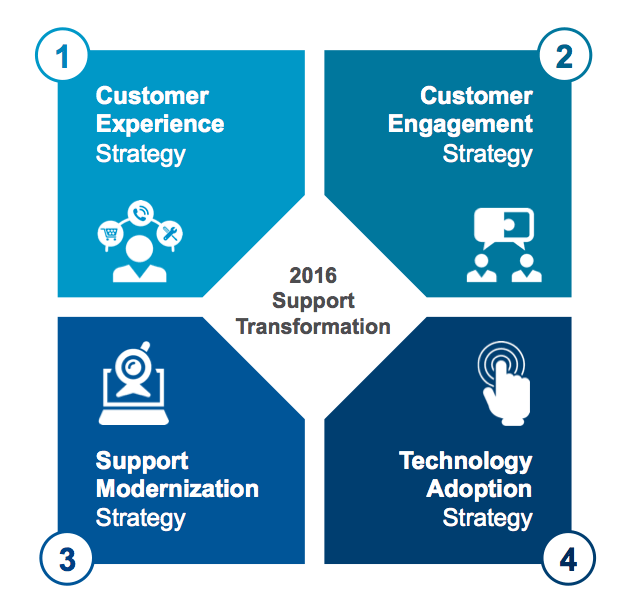 1

Customer Experience Strategy

2

Customer Engagement Strategy

2016 Support Transformation

Support Modernization Strategy

3

Technology Adoption Strategy

4